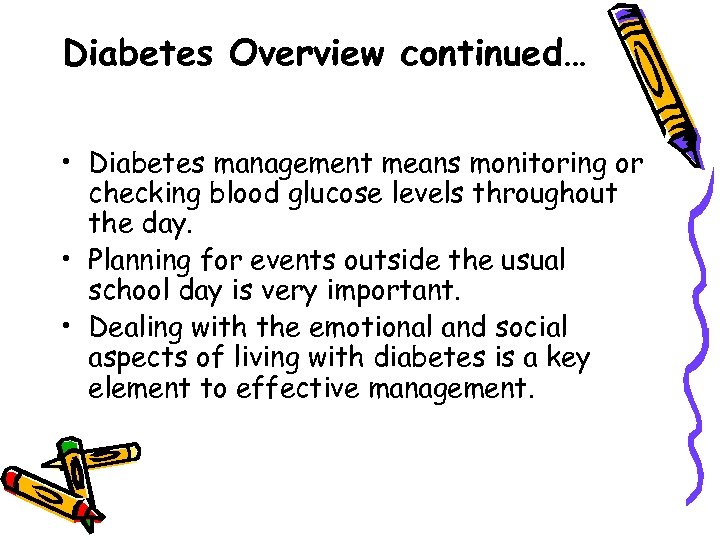 Diabetes Overview continued…

• Diabetes management means monitoring or checking blood glucose levels throughout the day.
• Planning for events outside the usual school day is very important.
• Dealing with the emotional and social aspects of living with diabetes is a key element to effective management.